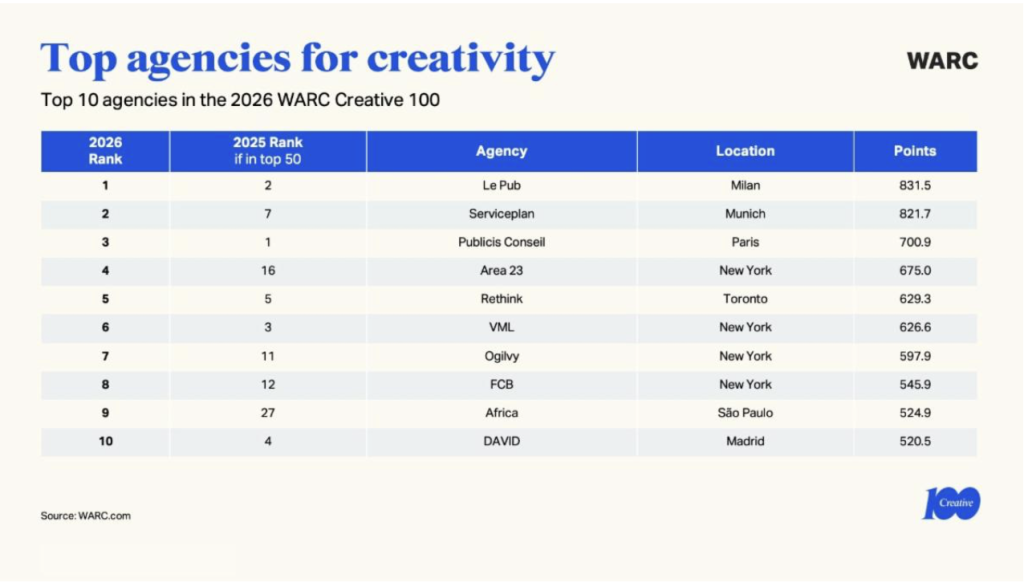 Top agencies for creativity

WARC

Top 10 agencies in the 2026 WARC Creative 100

| 2026 Rank | 2025 Rank if in top 50 | Agency | Location | Points |
|---|---|---|---|---|
| 1 | 2 | Le Pub | Milan | 831.5 |
| 2 | 7 | Serviceplan | Munich | 821.7 |
| 3 | 1 | Publicis Conseil | Paris | 700.9 |
| 4 | 16 | Area 23 | New York | 675.0 |
| 5 | 5 | Rethink | Toronto | 629.3 |
| 6 | 3 | VML | New York | 626.6 |
| 7 | 11 | Ogilvy | New York | 597.9 |
| 8 | 12 | FCB | New York | 545.9 |
| 9 | 27 | Africa | São Paulo | 524.9 |
| 10 | 4 | DAVID | Madrid | 520.5 |

Source: WARC.com

100 Creative